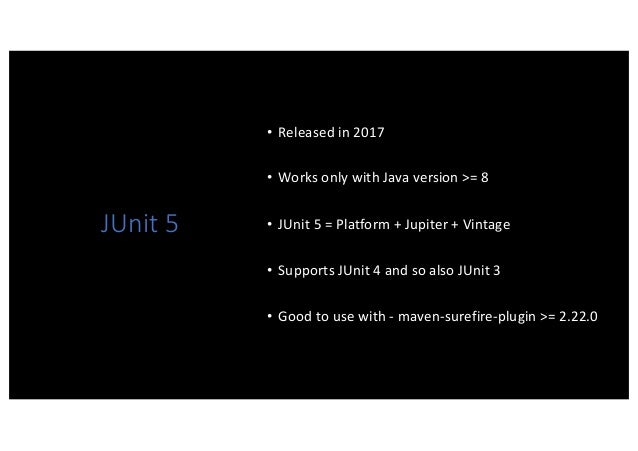 JUnit 5

• Released in 2017

• Works only with Java version >= 8

• JUnit 5 = Platform + Jupiter + Vintage

• Supports JUnit 4 and so also JUnit 3

• Good to use with - maven-surefire-plugin >= 2.22.0